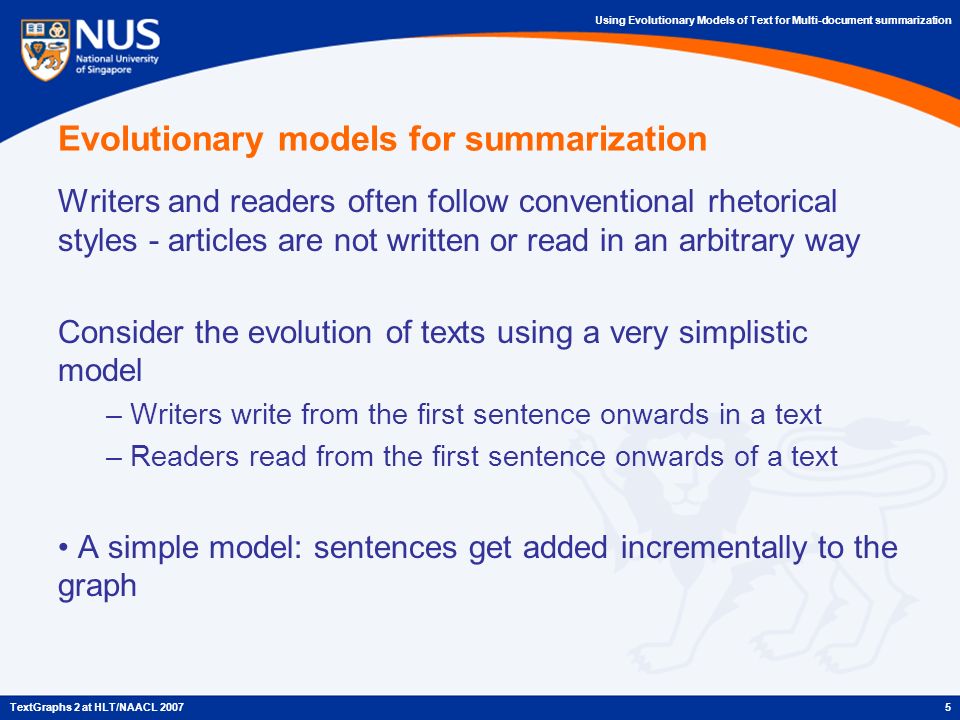 NUS
National University of Singapore

Using Evolutionary Models of Text for Multi-document summarization

Evolutionary models for summarization

Writers and readers often follow conventional rhetorical styles - articles are not written or read in an arbitrary way

Consider the evolution of texts using a very simplistic model

– Writers write from the first sentence onwards in a text

– Readers read from the first sentence onwards of a text

• A simple model: sentences get added incrementally to the graph

TextGraphs 2 at HLT/NAACL 2007

5